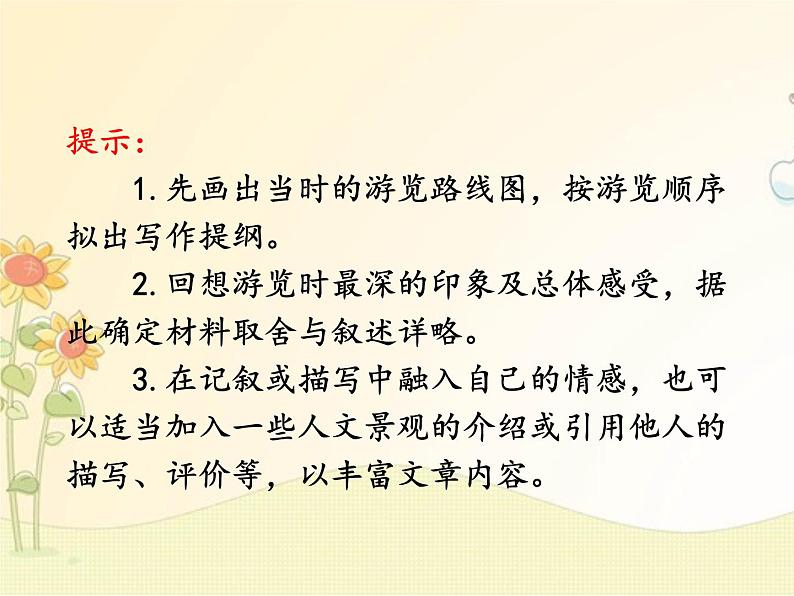 提示：

1. 先画出当时的游览路线图，按游览顺序拟出写作提纲。

2. 回想游览时最深的印象及总体感受，据此确定材料取舍与叙述详略。

3. 在记叙或描写中融入自己的情感，也可以适当加入一些人文景观的介绍或引用他人的描写、评价等，以丰富文章内容。